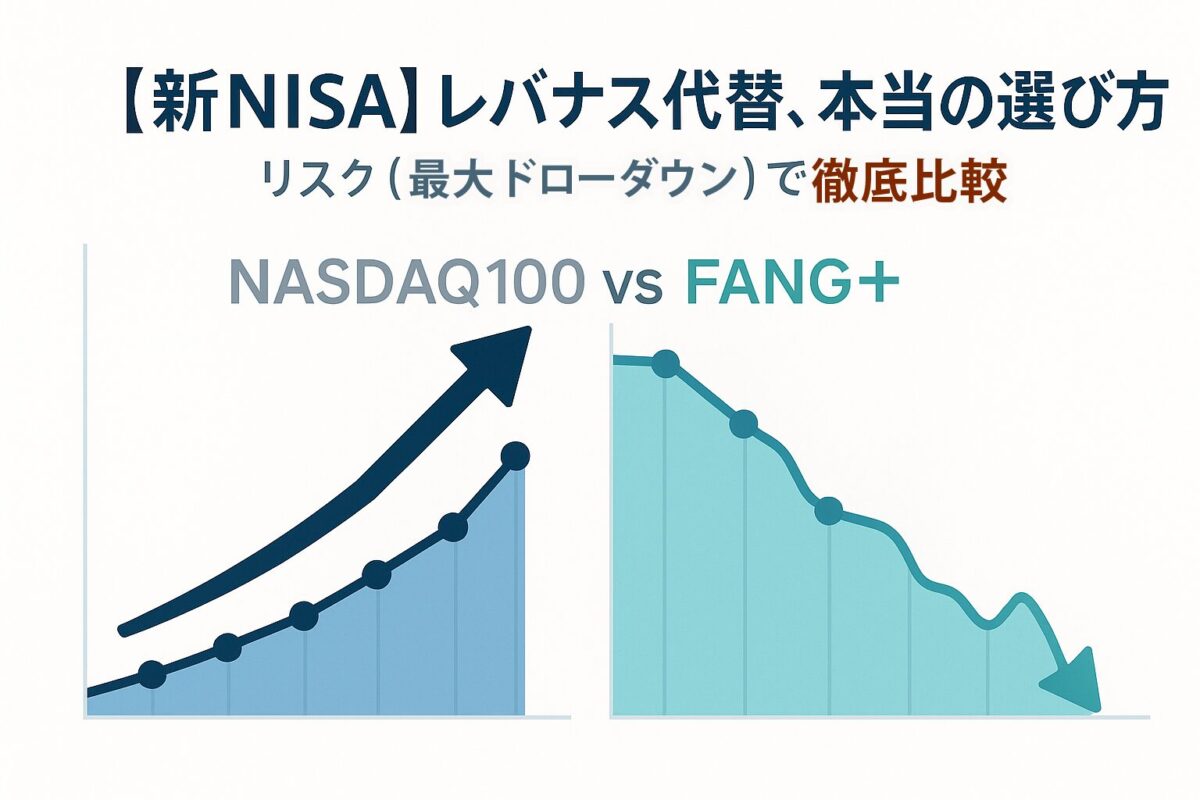 【新NISA】レバナス代替、本当の選び方

リスク（最大ドローダウン）で徹底比較

NASDAQ100 vs FANG+